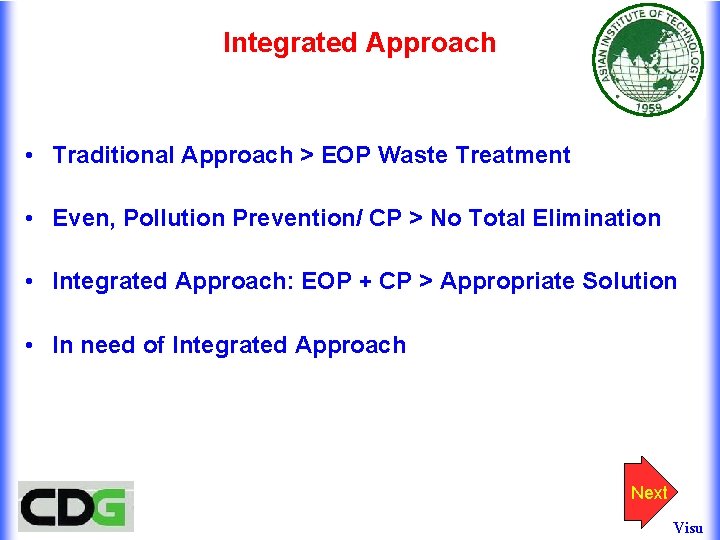 Integrated Approach

ASIAN INSTITUTE OF TECHNOLOGY
1959

• Traditional Approach > EOP Waste Treatment

• Even, Pollution Prevention/ CP > No Total Elimination

• Integrated Approach: EOP + CP > Appropriate Solution

• In need of Integrated Approach

CDG

Next

Visu